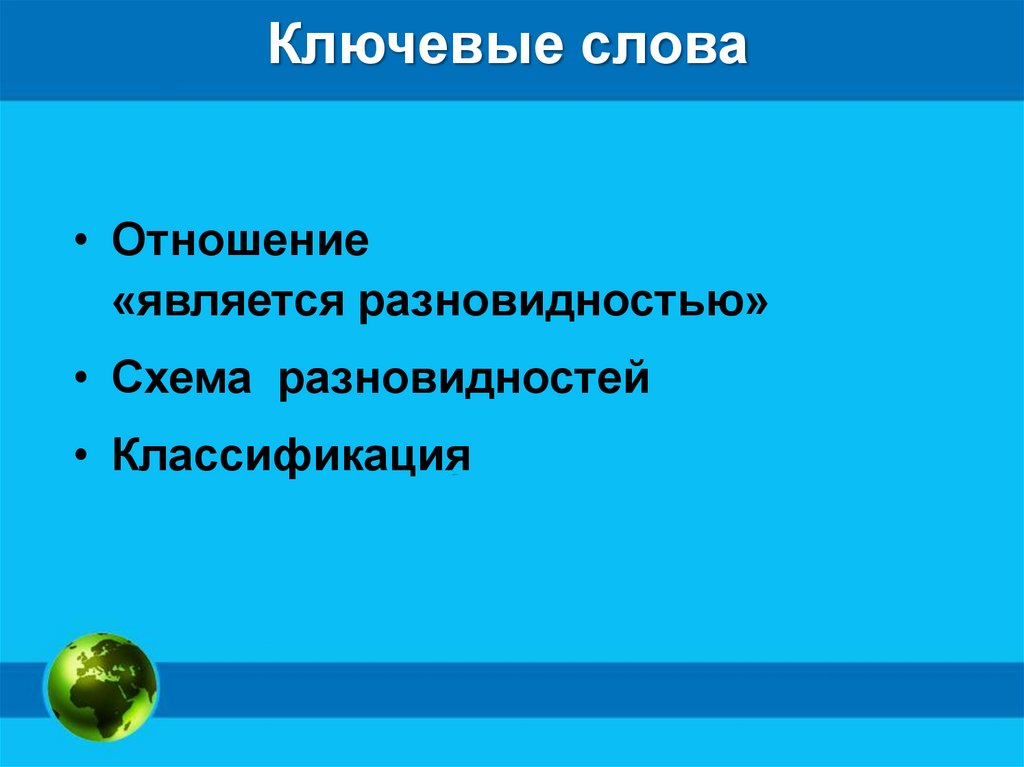 Ключевые слова

• Отношение «является разновидностью»

• Схема разновидностей

• Классификация